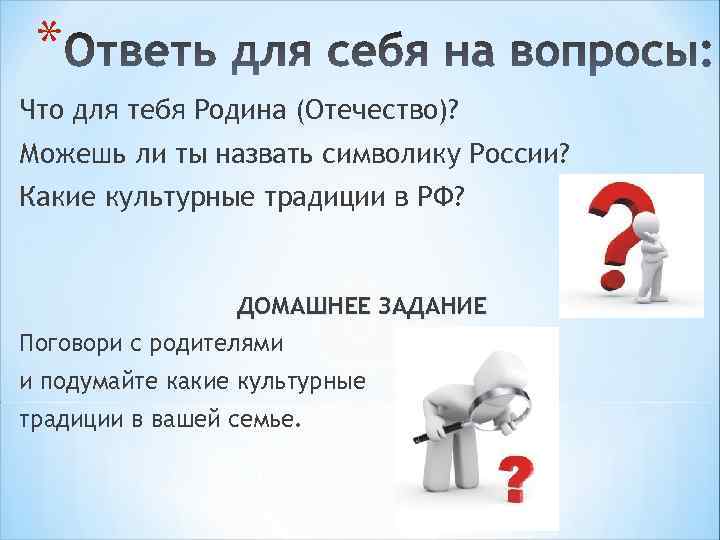 *Ответь для себя на вопросы:

Что для тебя Родина (Отечество)?

Можешь ли ты назвать символику России?

Какие культурные традиции в РФ?

ДОМАШНЕЕ ЗАДАНИЕ

Поговори с родителями

и подумайте какие культурные

традиции в вашей семье.